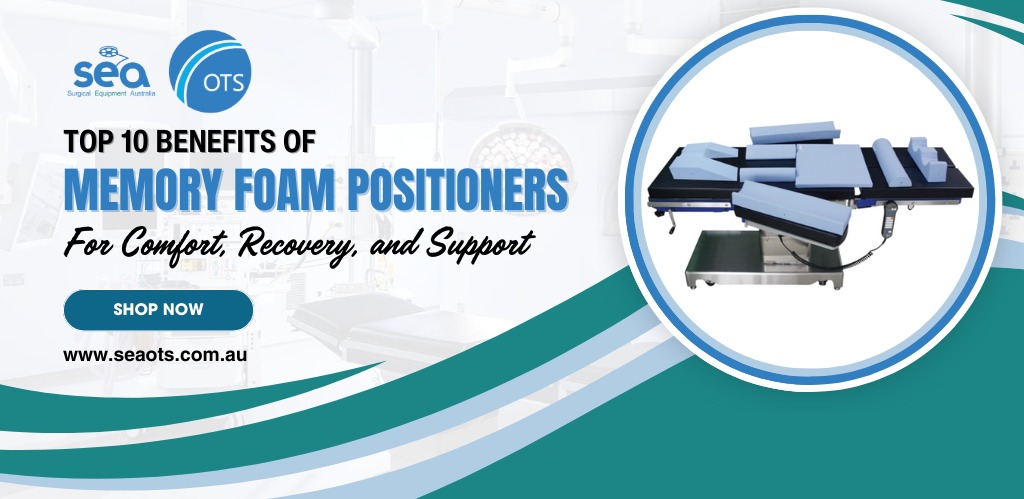 sea
Surgical Equipment Australia

OTS

TOP 10 BENEFITS OF
MEMORY FOAM POSITIONERS
For Comfort, Recovery, and Support

SHOP NOW

www.seaots.com.au